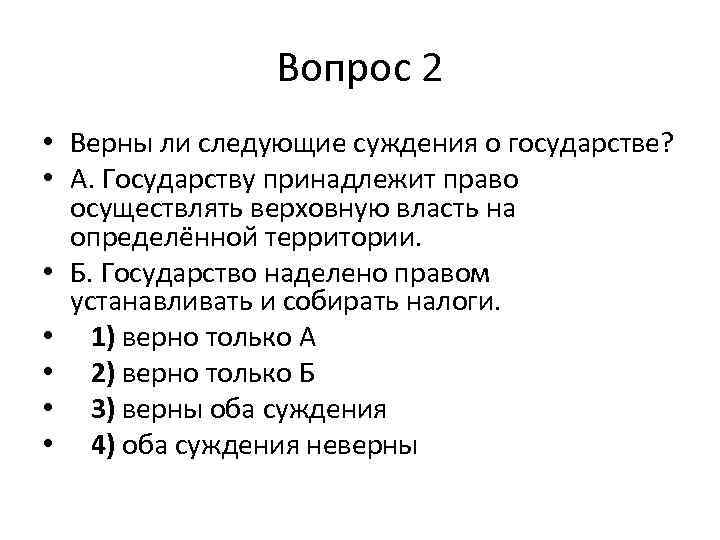 Вопрос 2

• Верны ли следующие суждения о государстве?
• А. Государству принадлежит право осуществлять верховную власть на определённой территории.
• Б. Государство наделено правом устанавливать и собирать налоги.
• 1) верно только А
• 2) верно только Б
• 3) верны оба суждения
• 4) оба суждения неверны